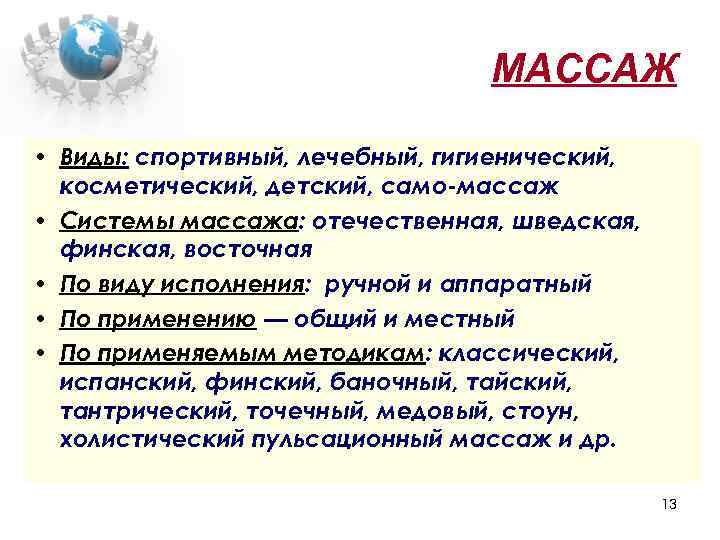 МАССАЖ

• Виды: спортивный, лечебный, гигиенический, косметический, детский, само-массаж
• Системы массажа: отечественная, шведская, финская, восточная
• По виду исполнения: ручной и аппаратный
• По применению — общий и местный
• По применяемым методикам: классический, испанский, финский, баночный, тайский, тантрический, точечный, медовый, стоун, холистический пульсационный массаж и др.

13